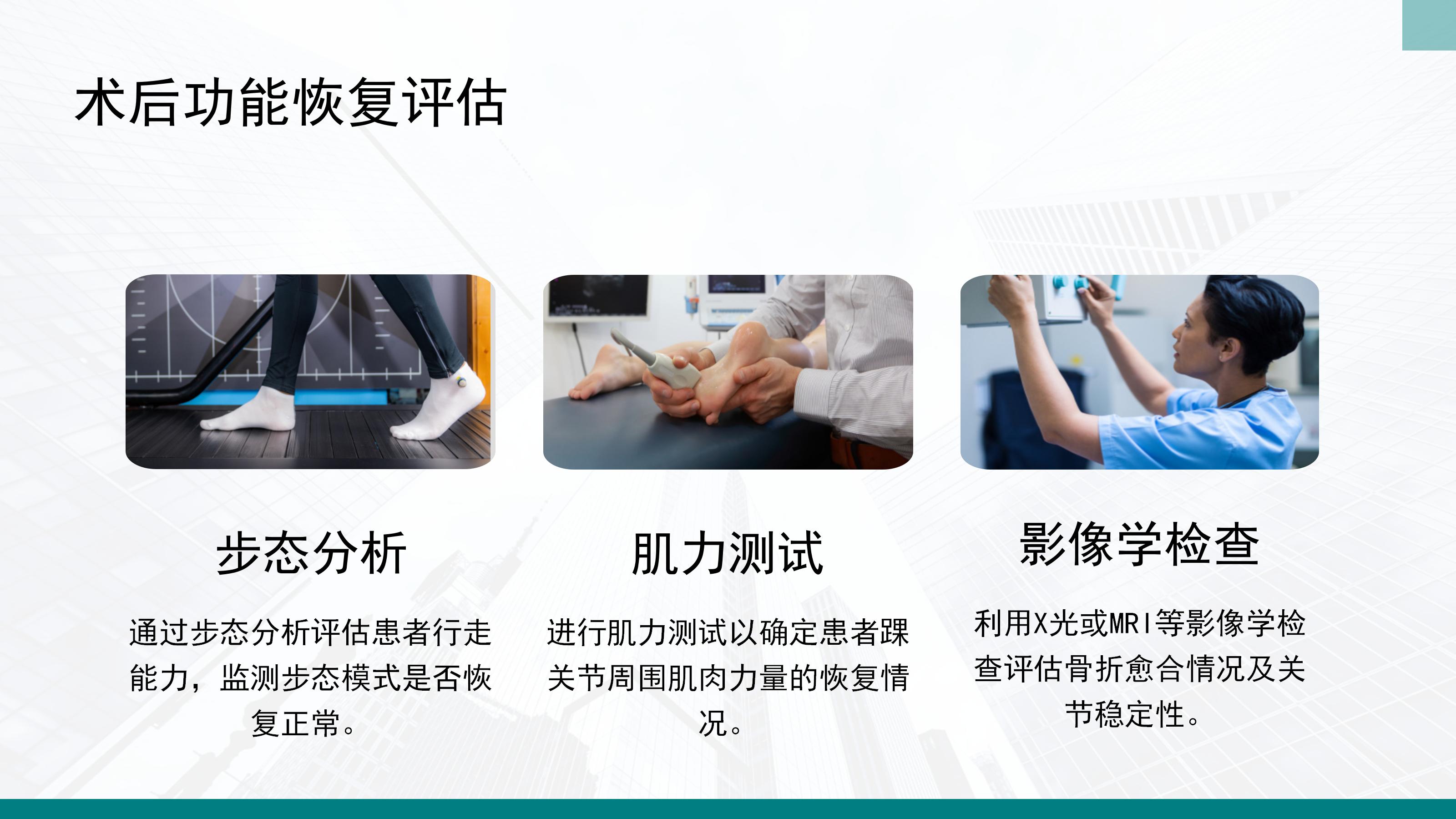 术后功能恢复评估

步态分析

通过步态分析评估患者行走能力，监测步态模式是否恢复正常。

肌力测试

进行肌力测试以确定患者踝关节周围肌肉力量的恢复情况。

影像学检查

利用X光或MRI等影像学检查评估骨折愈合情况及关节稳定性。